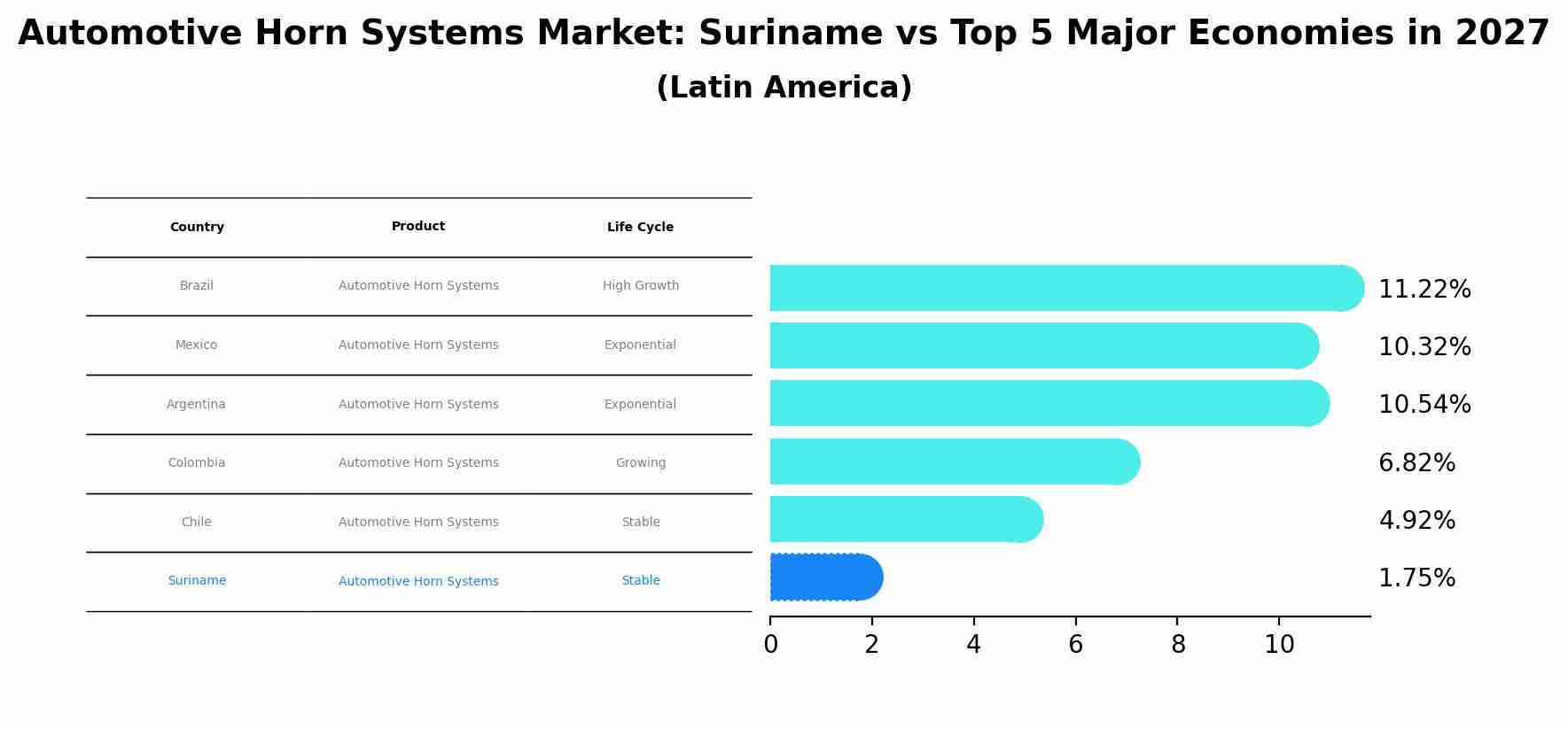 Automotive Horn Systems Market: Suriname vs Top 5 Major Economies in 2027
(Latin America)

| Country | Product | Life Cycle |
|---|---|---|
| Brazil | Automotive Horn Systems | High Growth |
| Mexico | Automotive Horn Systems | Exponential |
| Argentina | Automotive Horn Systems | Exponential |
| Colombia | Automotive Horn Systems | Growing |
| Chile | Automotive Horn Systems | Stable |
| Suriname | Automotive Horn Systems | Stable |

11.22%
10.32%
10.54%
6.82%
4.92%
1.75%

0 2 4 6 8 10